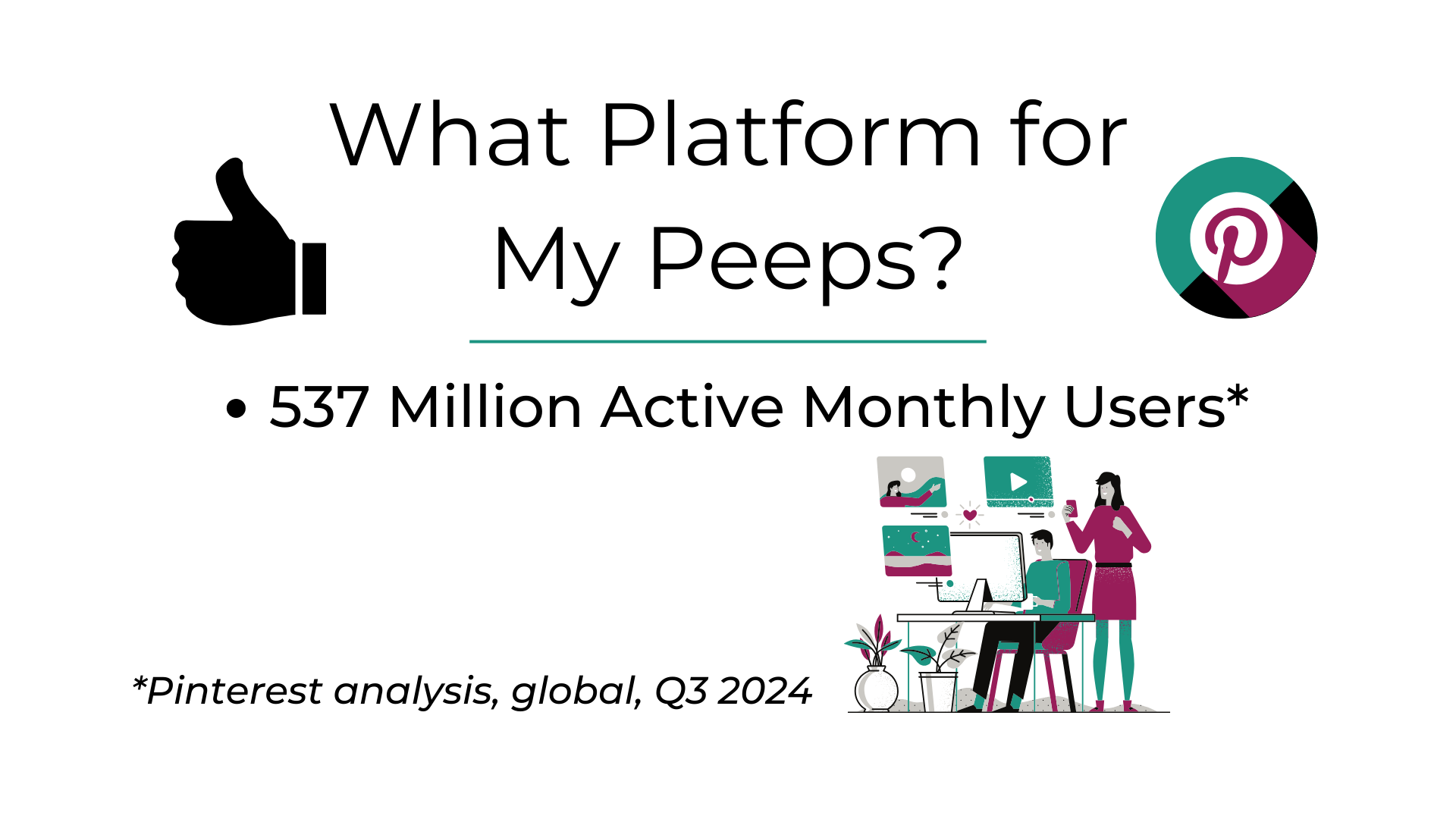 What Platform for My Peeps?

• 537 Million Active Monthly Users*

*Pinterest analysis, global, Q3 2024